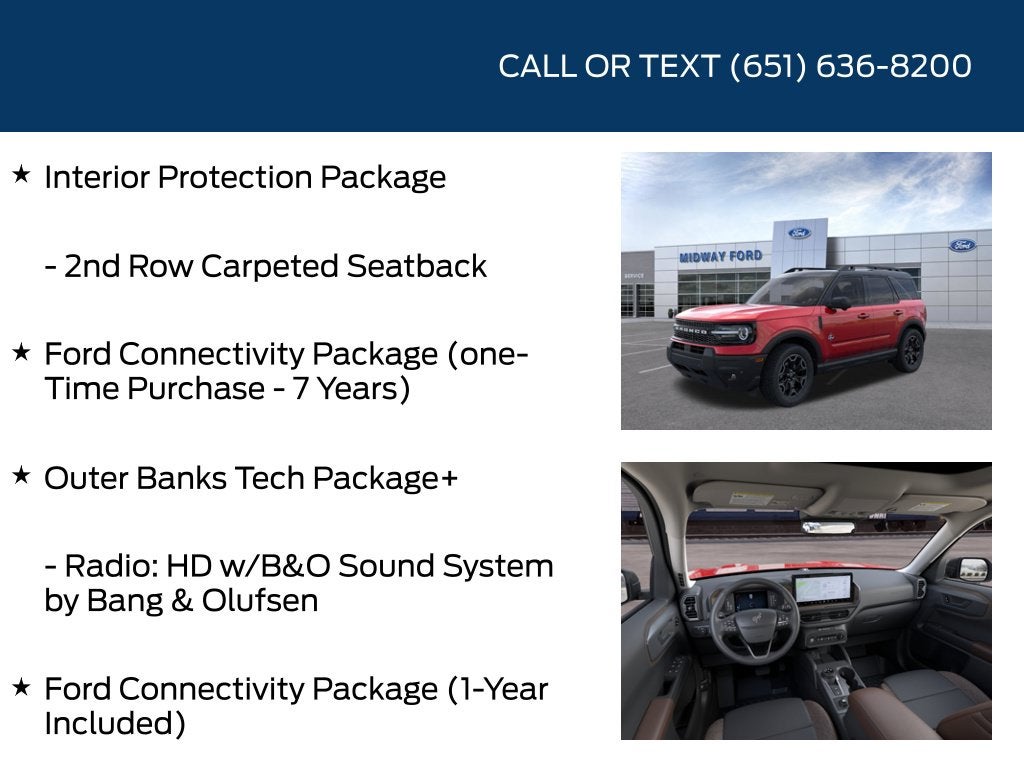 CALL OR TEXT (651) 636-8200

★ Interior Protection Package

- 2nd Row Carpeted Seatback

★ Ford Connectivity Package (one-Time Purchase - 7 Years)

★ Outer Banks Tech Package+

- Radio: HD w/B&O Sound System by Bang & Olufsen

★ Ford Connectivity Package (1-Year Included)

MIDWAY FORD